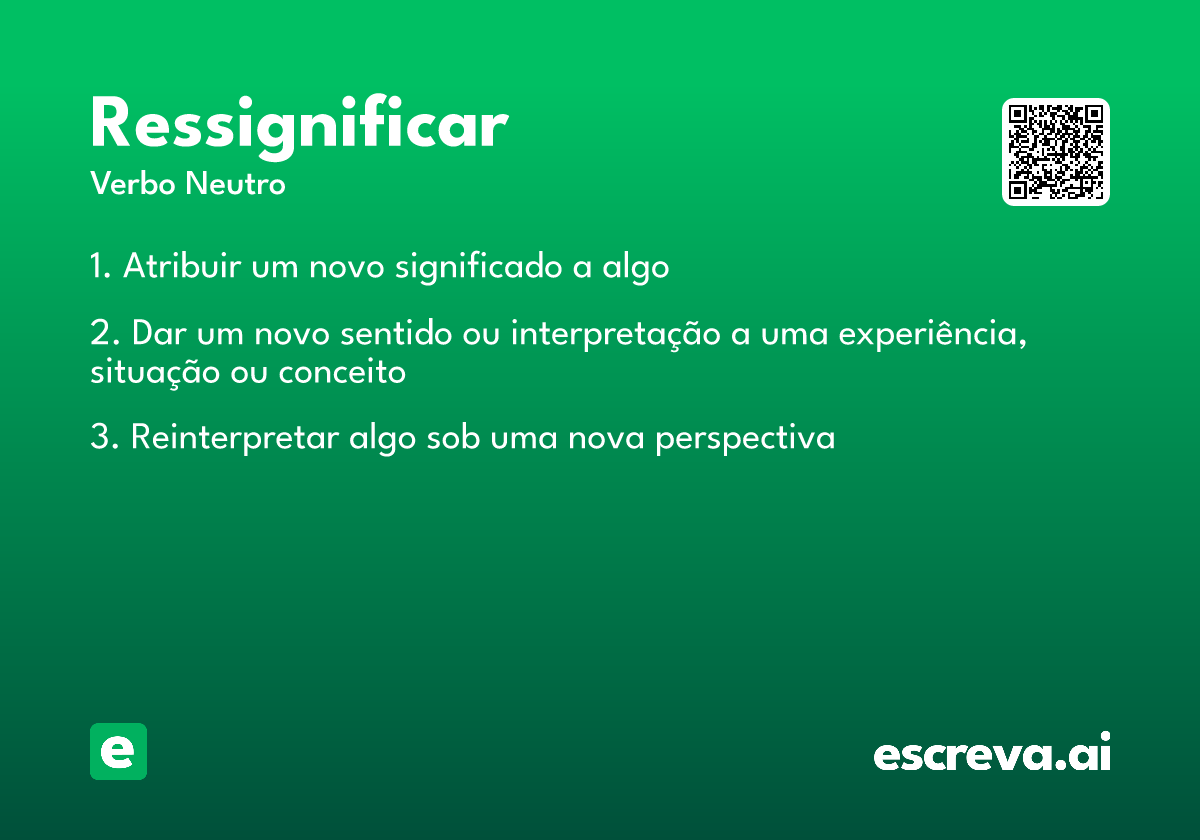 Ressignificar
Verbo Neutro

1. Atribuir um novo significado a algo

2. Dar um novo sentido ou interpretação a uma experiência, situação ou conceito

3. Reinterpretar algo sob uma nova perspectiva

e

escreva.ai